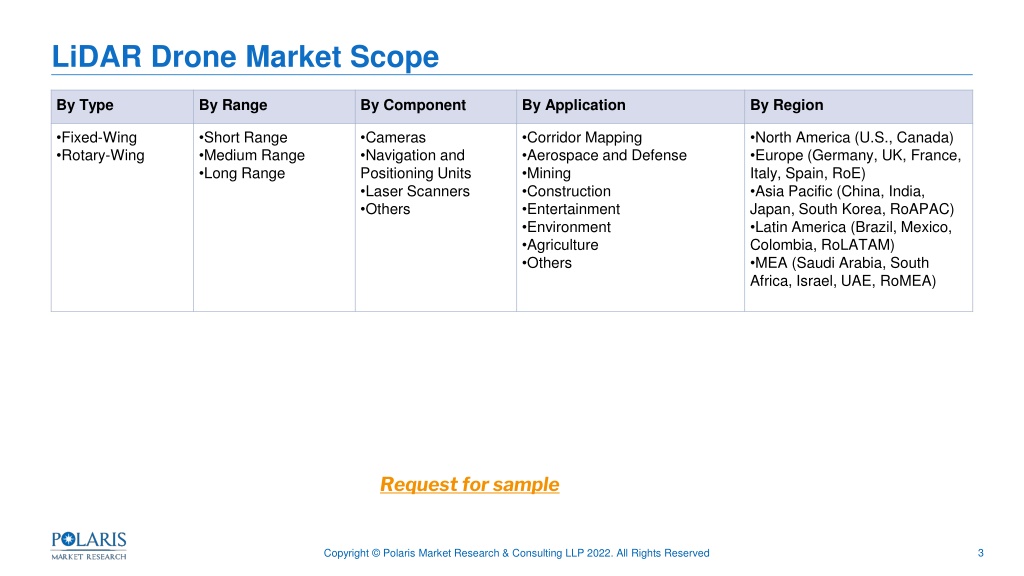 LiDAR Drone Market Scope

| By Type | By Range | By Component | By Application | By Region |
|---|---|---|---|---|
| •Fixed-Wing •Rotary-Wing | •Short Range •Medium Range •Long Range | •Cameras •Navigation and Positioning Units •Laser Scanners •Others | •Corridor Mapping •Aerospace and Defense •Mining •Construction •Entertainment •Environment •Agriculture •Others | •North America (U.S., Canada) •Europe (Germany, UK, France, Italy, Spain, RoE) •Asia Pacific (China, India, Japan, South Korea, RoAPAC) •Latin America (Brazil, Mexico, Colombia, RoLATAM) •MEA (Saudi Arabia, South Africa, Israel, UAE, RoMEA) |

Request for sample

POLARIS MARKET RESEARCH

Copyright © Polaris Market Research & Consulting LLP 2022. All Rights Reserved

3